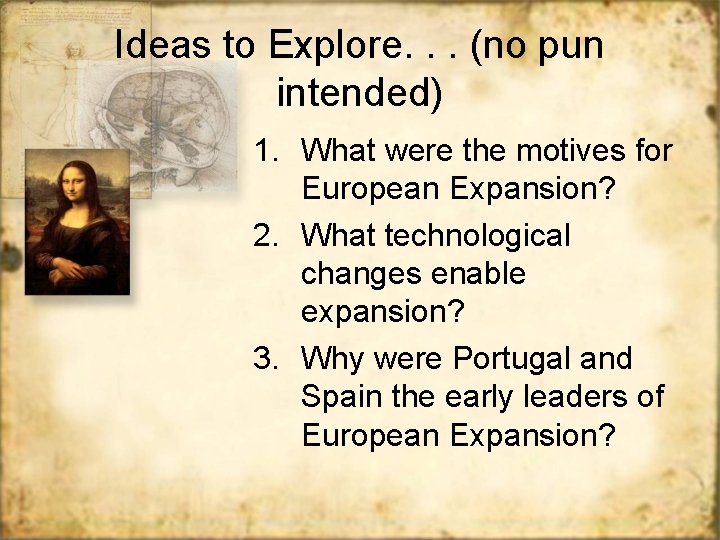 Ideas to Explore. . . (no pun intended)

1. What were the motives for European Expansion?
2. What technological changes enable expansion?
3. Why were Portugal and Spain the early leaders of European Expansion?